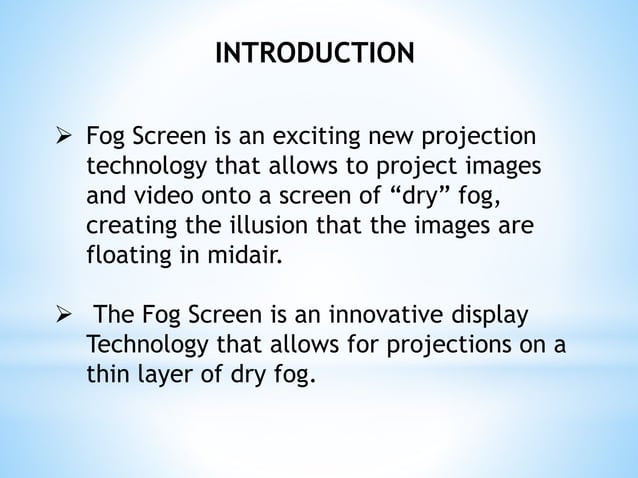 INTRODUCTION

➢ Fog Screen is an exciting new projection technology that allows to project images and video onto a screen of “dry” fog, creating the illusion that the images are floating in midair.

➢ The Fog Screen is an innovative display Technology that allows for projections on a thin layer of dry fog.